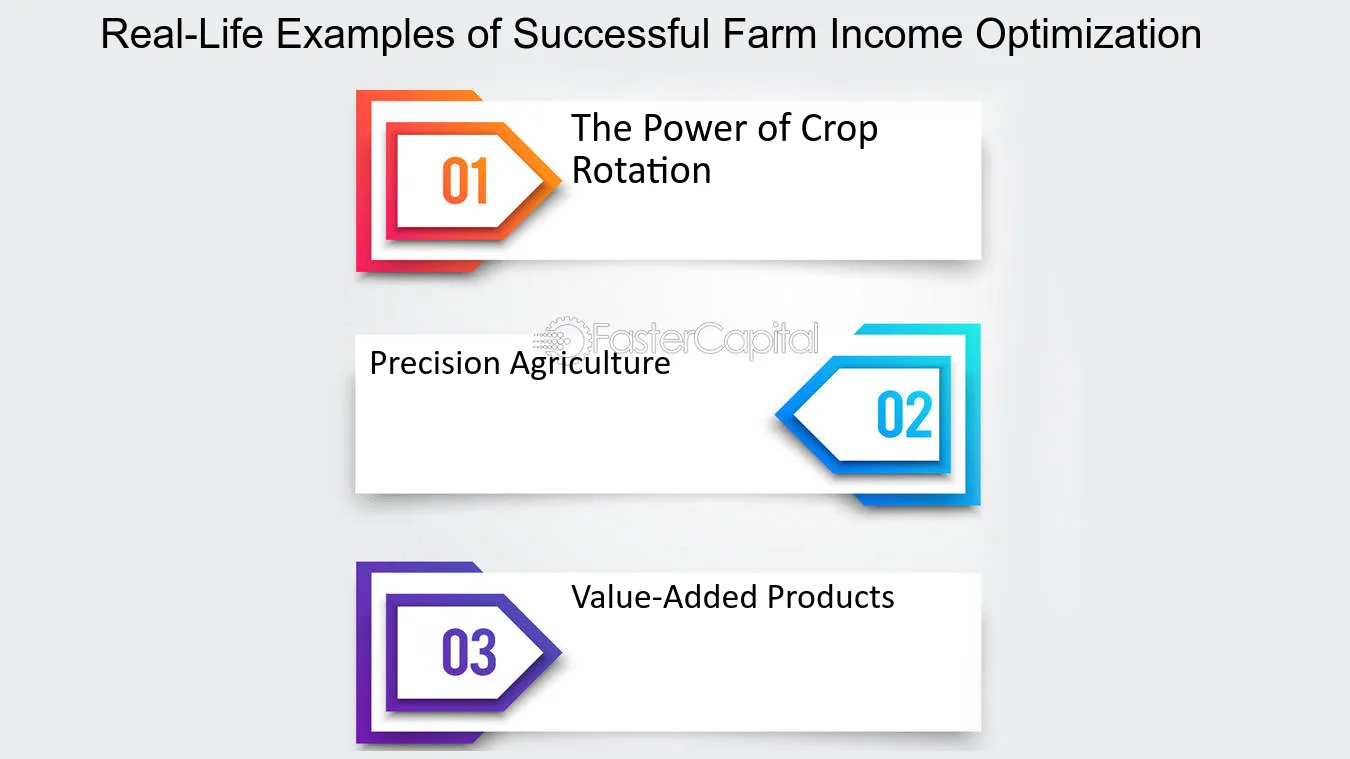 Real-Life Examples of Successful Farm Income Optimization

01

The Power of Crop Rotation

Precision Agriculture

02

03

Value-Added Products

FasterCapital